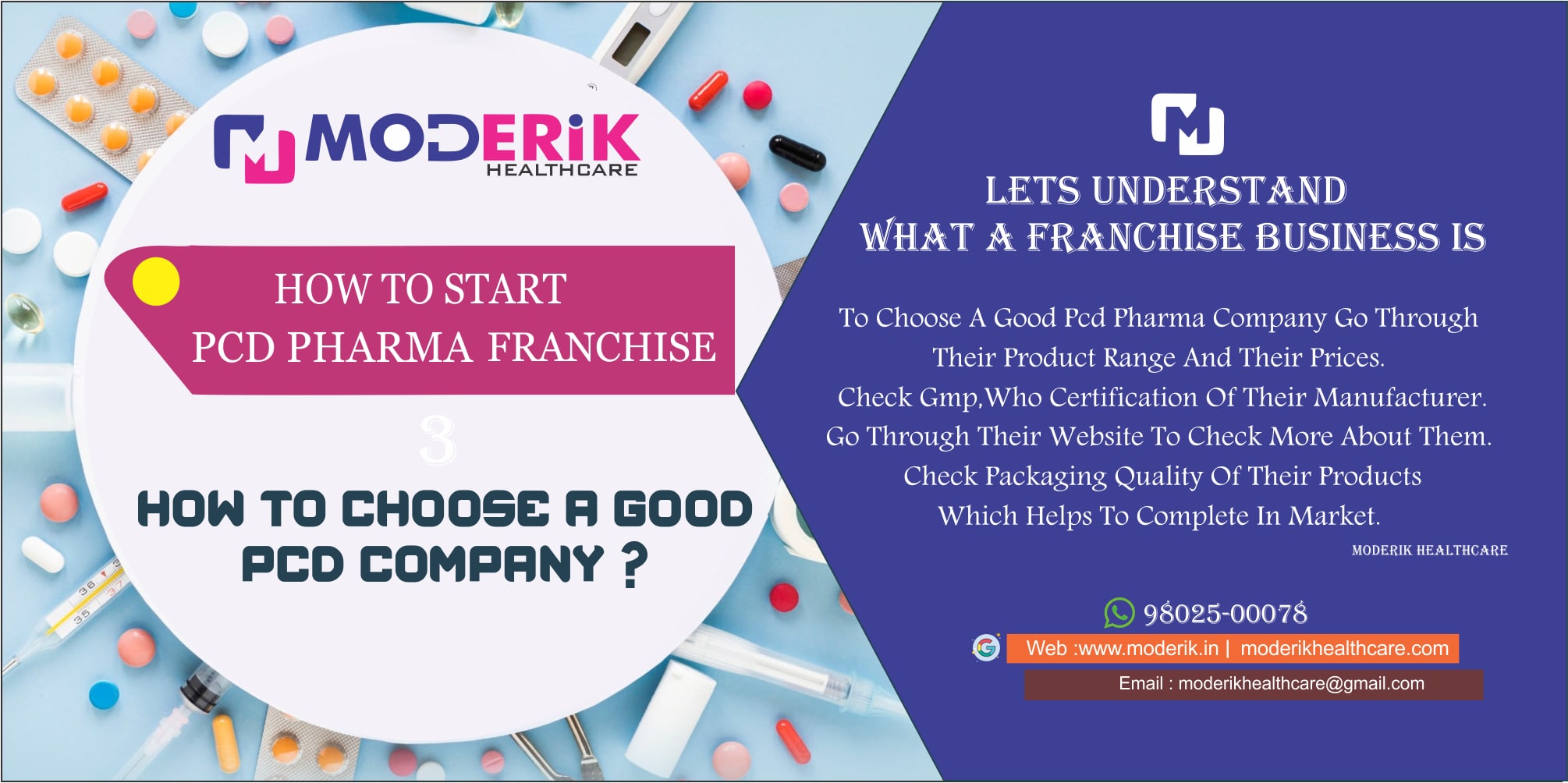 MODERiK HEALTHCARE

HOW TO START PCD PHARMA FRANCHISE

3

HOW TO CHOOSE A GOOD PCD COMPANY ?

LETS UNDERSTAND WHAT A FRANCHISE BUSINESS IS

To Choose A Good Pcd Pharma Company Go Through Their Product Range And Their Prices.
Check Gmp,Who Certification Of Their Manufacturer.
Go Through Their Website To Check More About Them.
Check Packaging Quality Of Their Products Which Helps To Complete In Market.

MODERIK HEALTHCARE

98025-00078

Web :www.moderik.in | moderikhealthcare.com

Email : moderikhealthcare@gmail.com